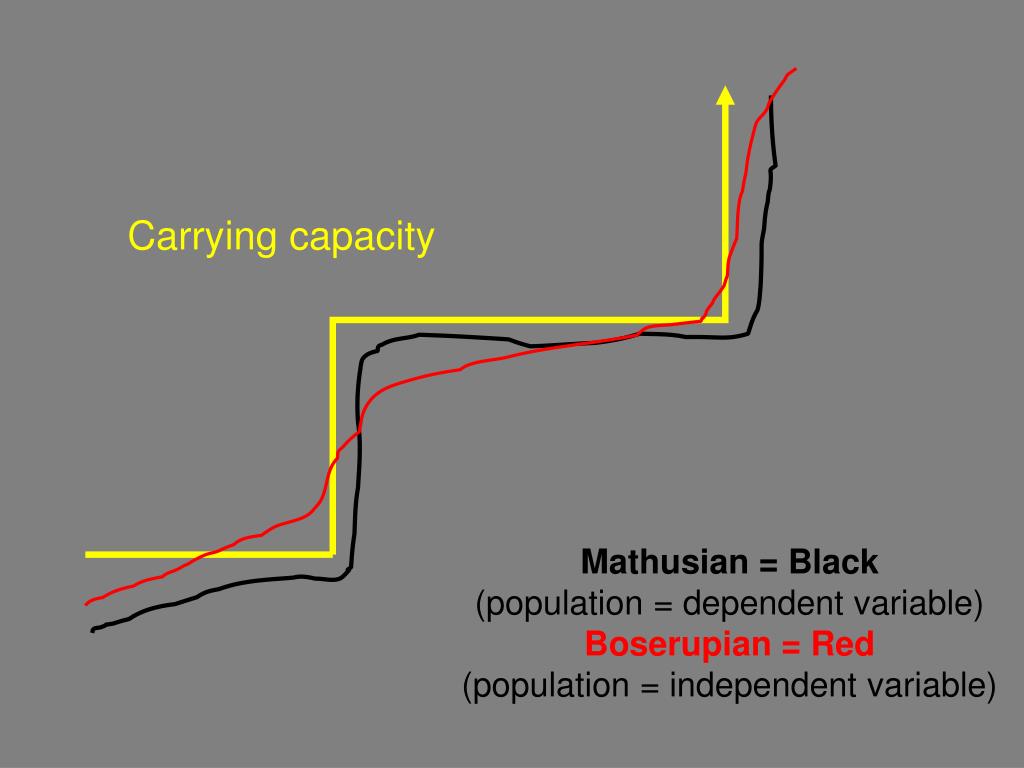 Carrying capacity

Mathusian = Black
(population = dependent variable)
Boserupian = Red
(population = independent variable)